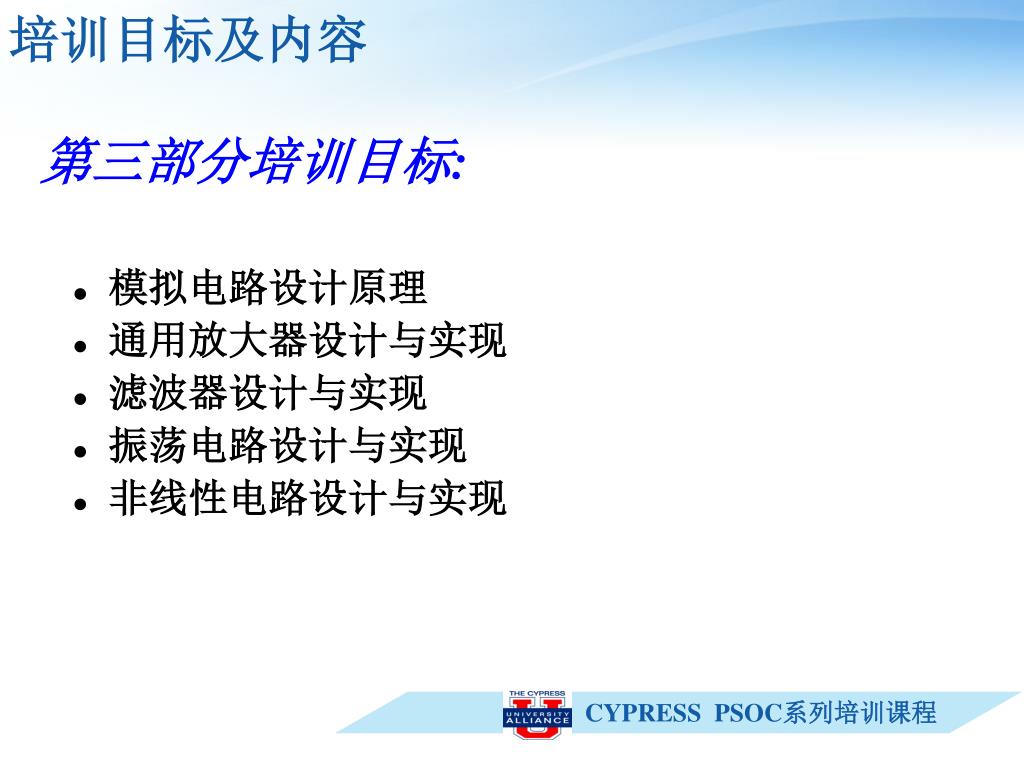 培训目标及内容

第三部分培训目标:

- 模拟电路设计原理
- 通用放大器设计与实现
- 滤波器设计与实现
- 振荡电路设计与实现
- 非线性电路设计与实现

THE CYPRESS UNIVERSITY ALLIANCE

CYPRESS PSOC系列培训课程